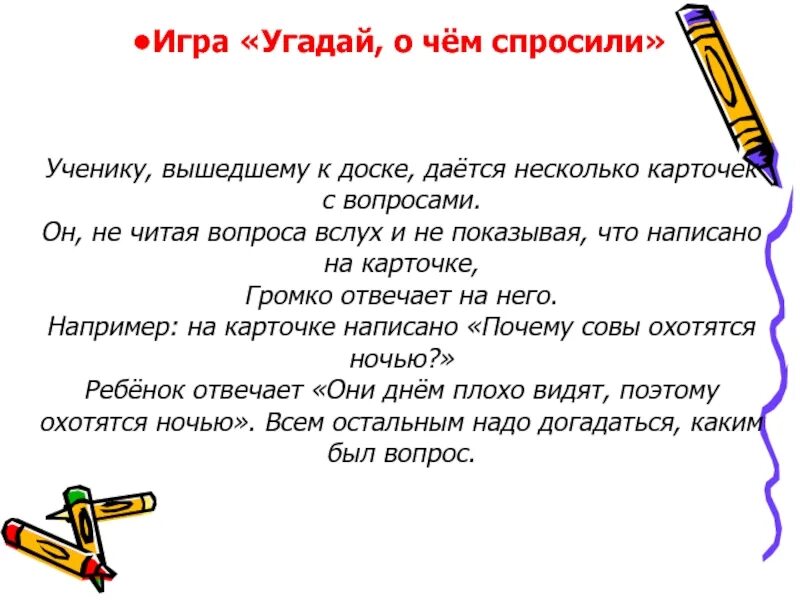 •Игра «Угадай, о чём спросили»

Ученику, вышедшему к доске, даётся несколько карточек с вопросами.
Он, не читая вопроса вслух и не показывая, что написано на карточке,
Громко отвечает на него.
Например: на карточке написано «Почему совы охотятся ночью?»
Ребёнок отвечает «Они днём плохо видят, поэтому охотятся ночью». Всем остальным надо догадаться, каким был вопрос.